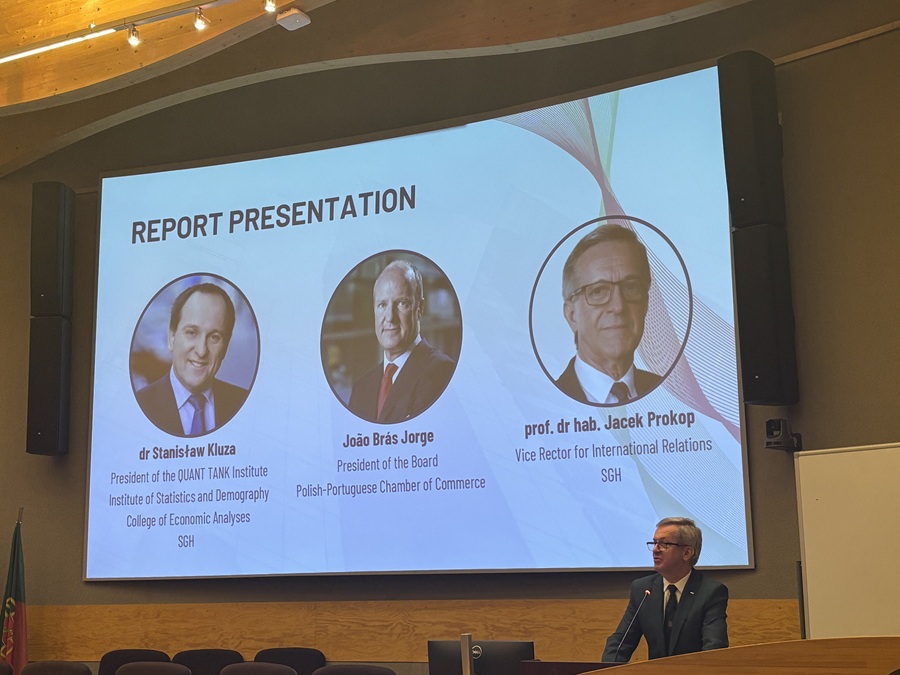 REPORT PRESENTATION

dr Stanisław Kluza
President of the QUANT TANK Institute
Institute of Statistics and Demography
College of Economic Analyses
SGH

João Brás Jorge
President of the Board
Polish-Portuguese Chamber of Commerce

prof. dr hab. Jacek Prokop
Vice Rector for International Relations
SGH